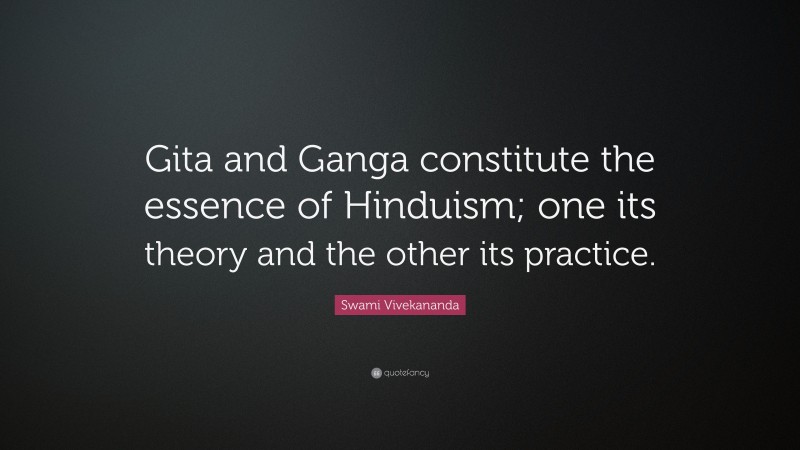 Gita and Ganga constitute the essence of Hinduism; one its theory and the other its practice.

Swami Vivekananda

quotefancy